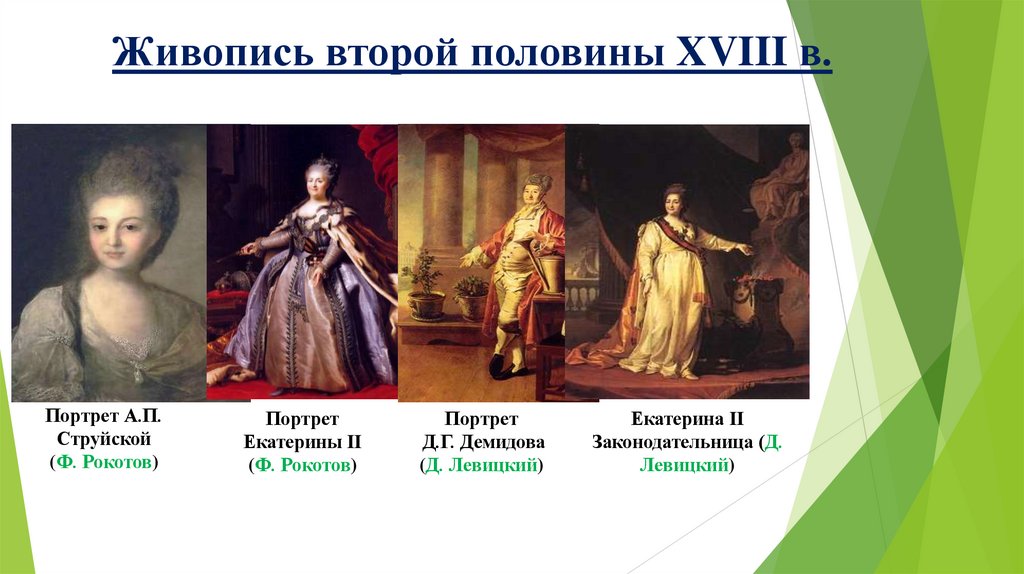 Живопись второй половины XVIII в.

Портрет А.П. Струйской (Ф. Рокотов)

Портрет Екатерины II (Ф. Рокотов)

Портрет Д.Г. Демидова (Д. Левицкий)

Екатерина II Законодательница (Д. Левицкий)